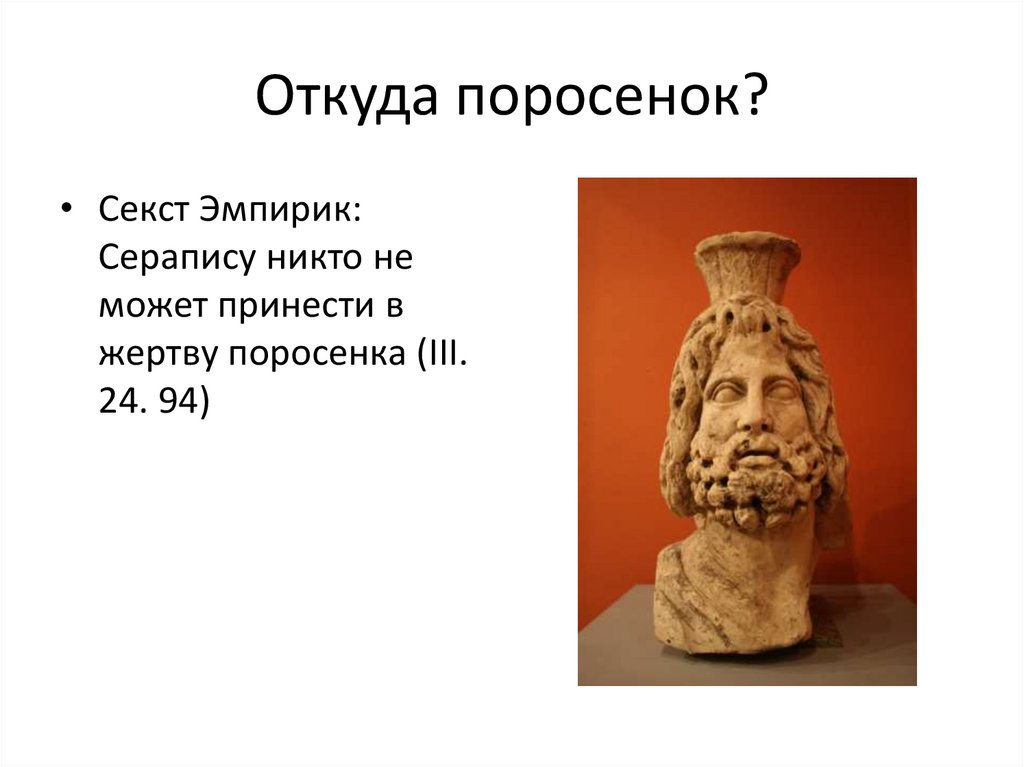 Откуда поросенок?

• Секст Эмпирик: Серапису никто не может принести в жертву поросенка (III. 24. 94)